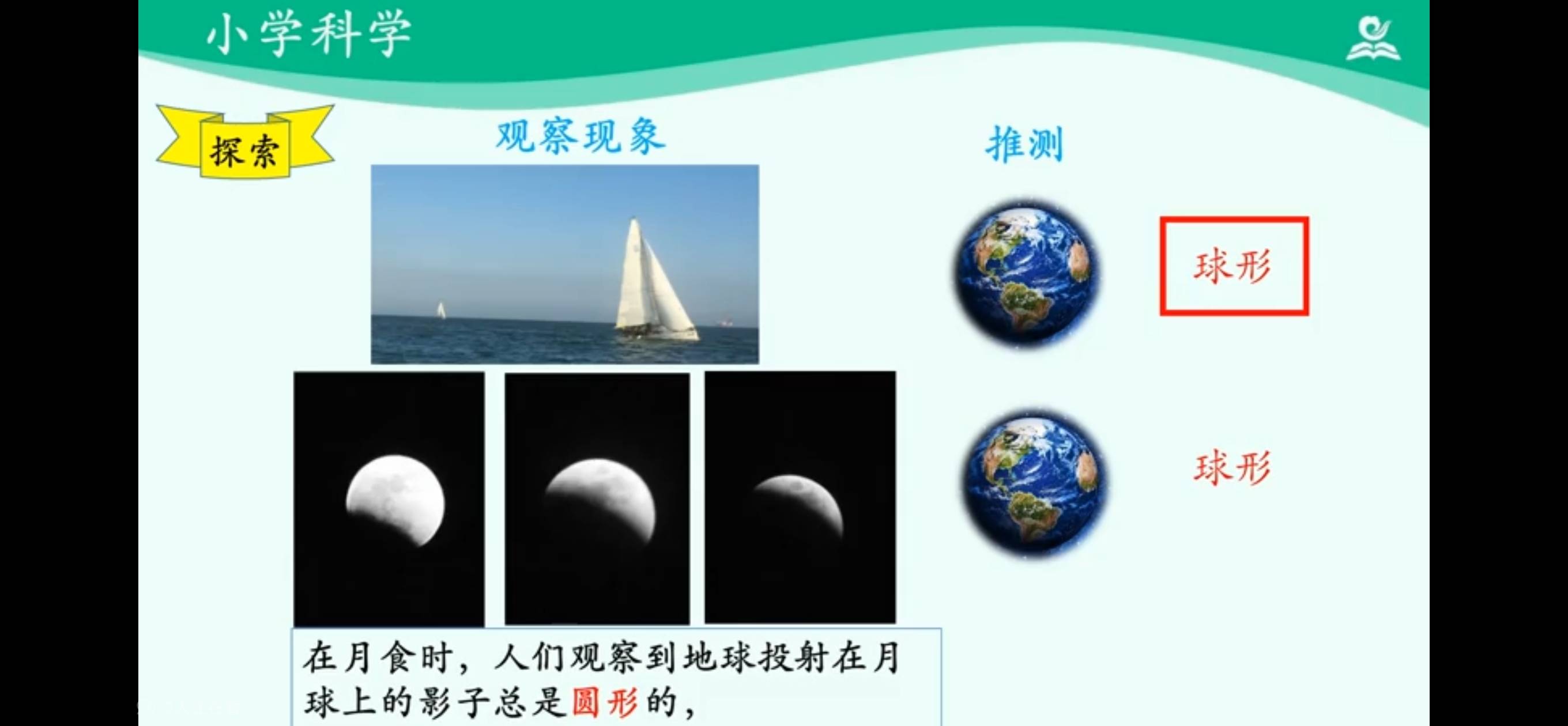 小学科学

探索

观察现象

推测

球形

球形

在月食时，人们观察到地球投射在月球上的影子总是圆形的，